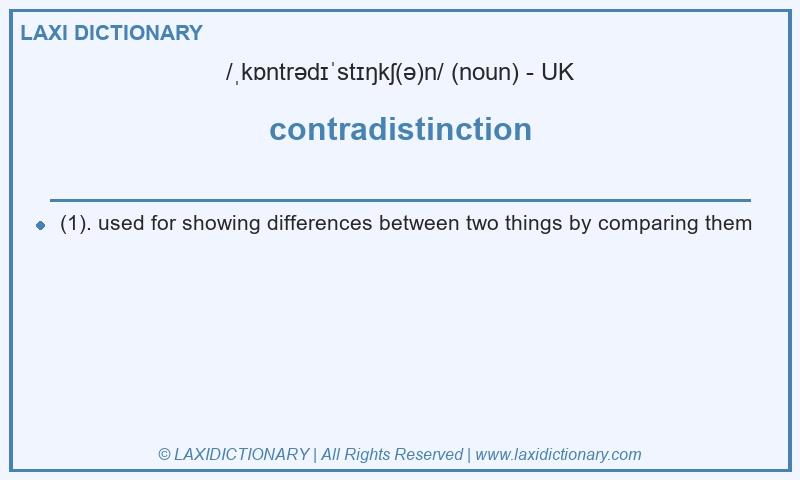 LAXI DICTIONARY

/ˌkɒntrədɪˈstɪŋkʃ(ə)n/ (noun) - UK

contradistinction

(1). used for showing differences between two things by comparing them

© LAXIDICTIONARY | All Rights Reserved | www.laxidictionary.com